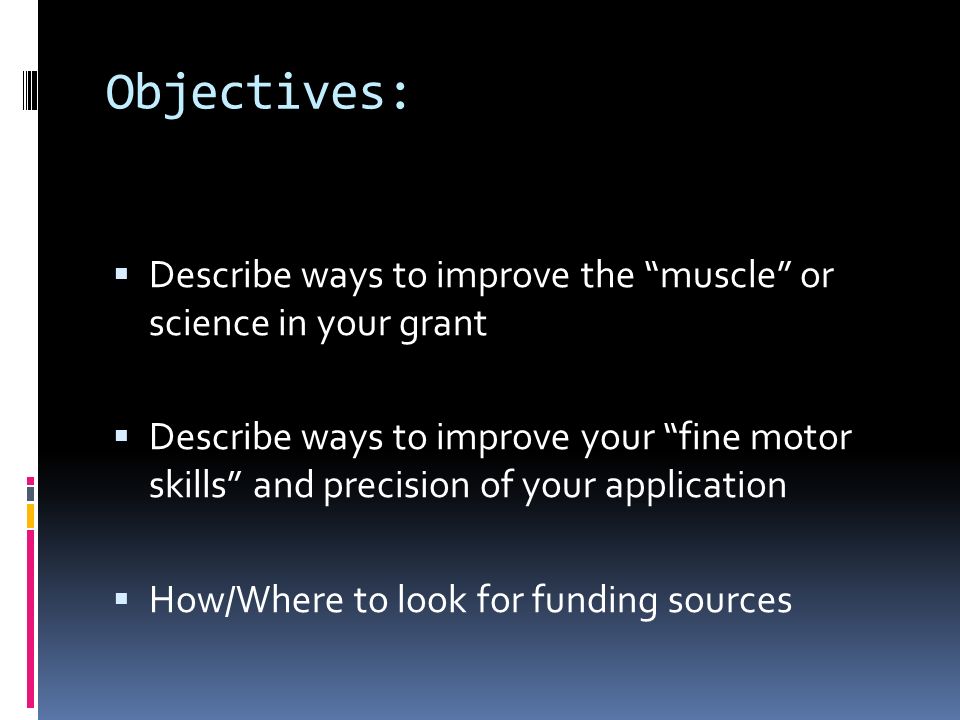 Objectives:

▪ Describe ways to improve the “muscle” or science in your grant

▪ Describe ways to improve your “fine motor skills” and precision of your application

▪ How/Where to look for funding sources